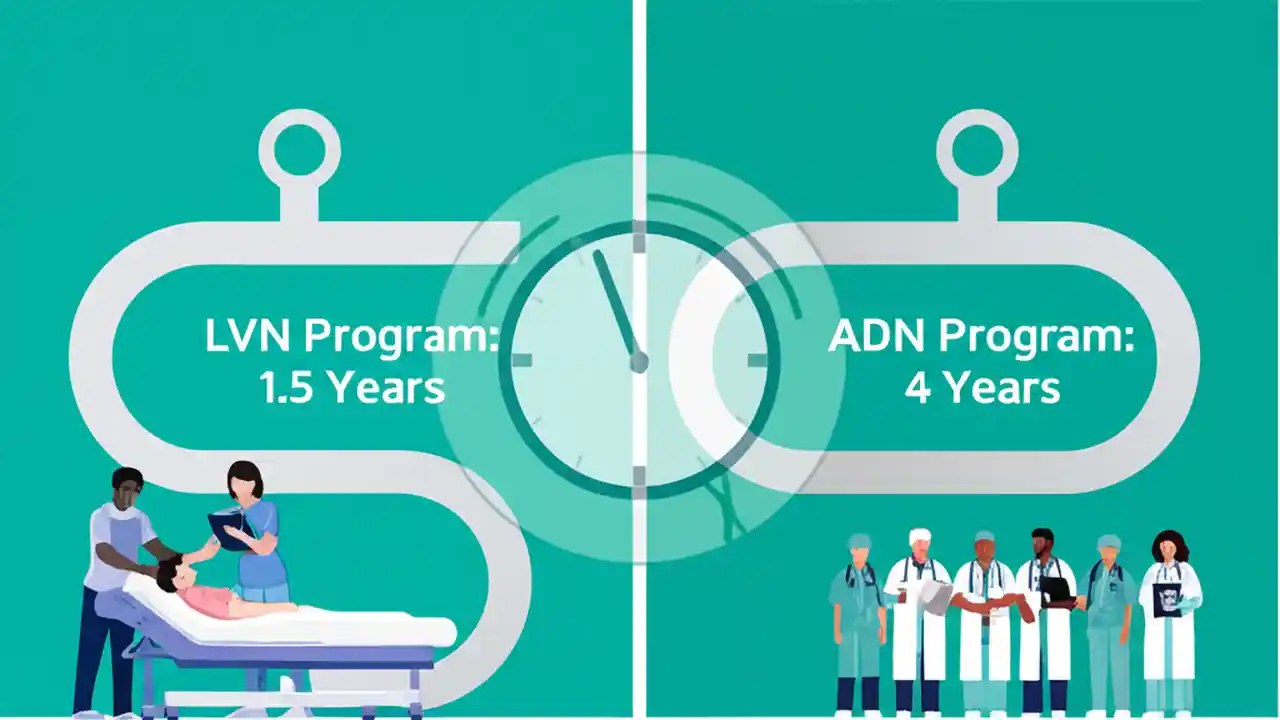 LVN Program:
1.5 Years

ADN Program:
4 Years